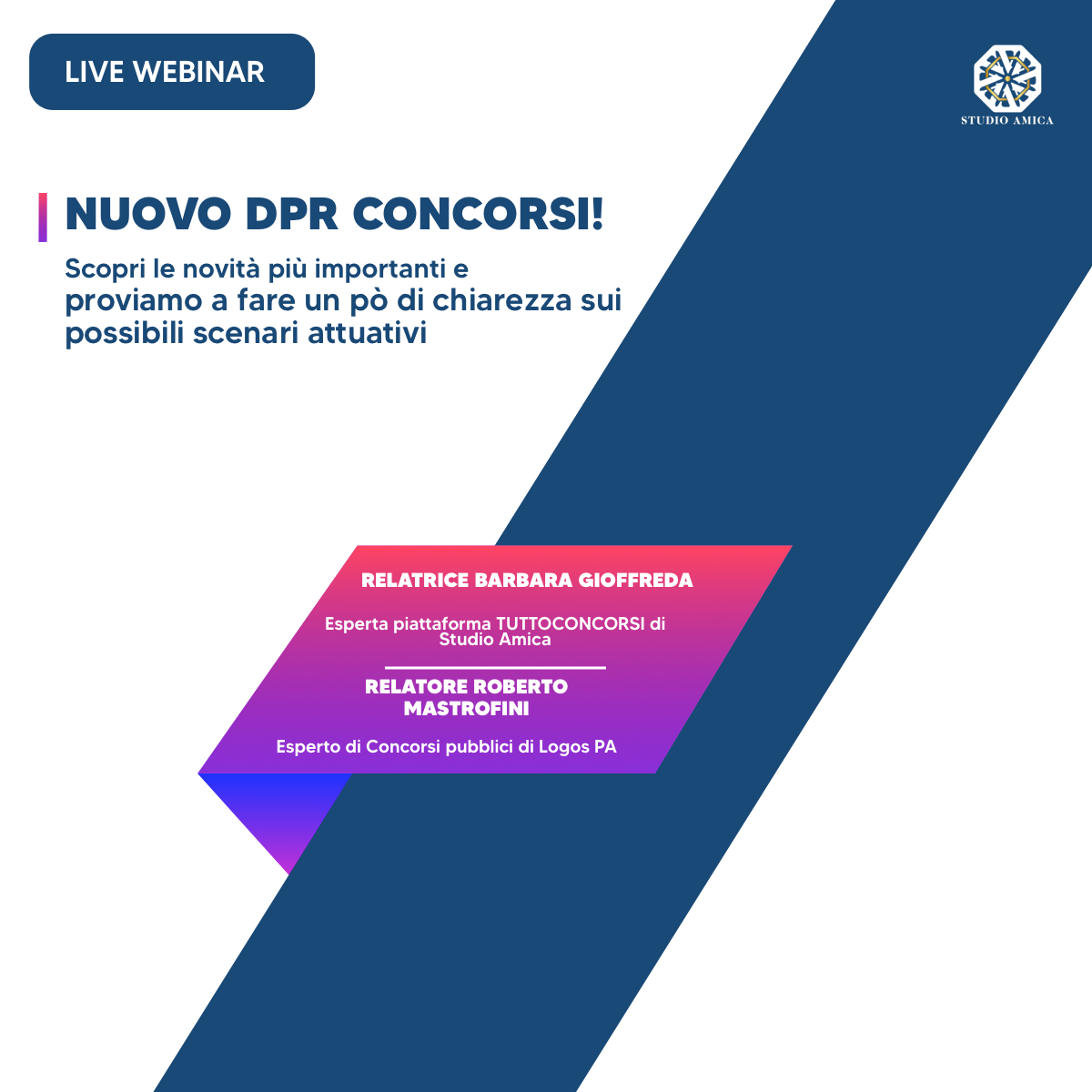 LIVE WEBINAR

STUDIO AMICA

NUOVO DPR CONCORSI!

Scopri le novità più importanti e proviamo a fare un pò di chiarezza sui possibili scenari attuativi

RELATRICE BARBARA GIOFFREDA

Esperta piattaforma TUTTOCONCORSI di Studio Amica

RELATORE ROBERTO MASTROFINI

Esperto di Concorsi pubblici di Logos PA